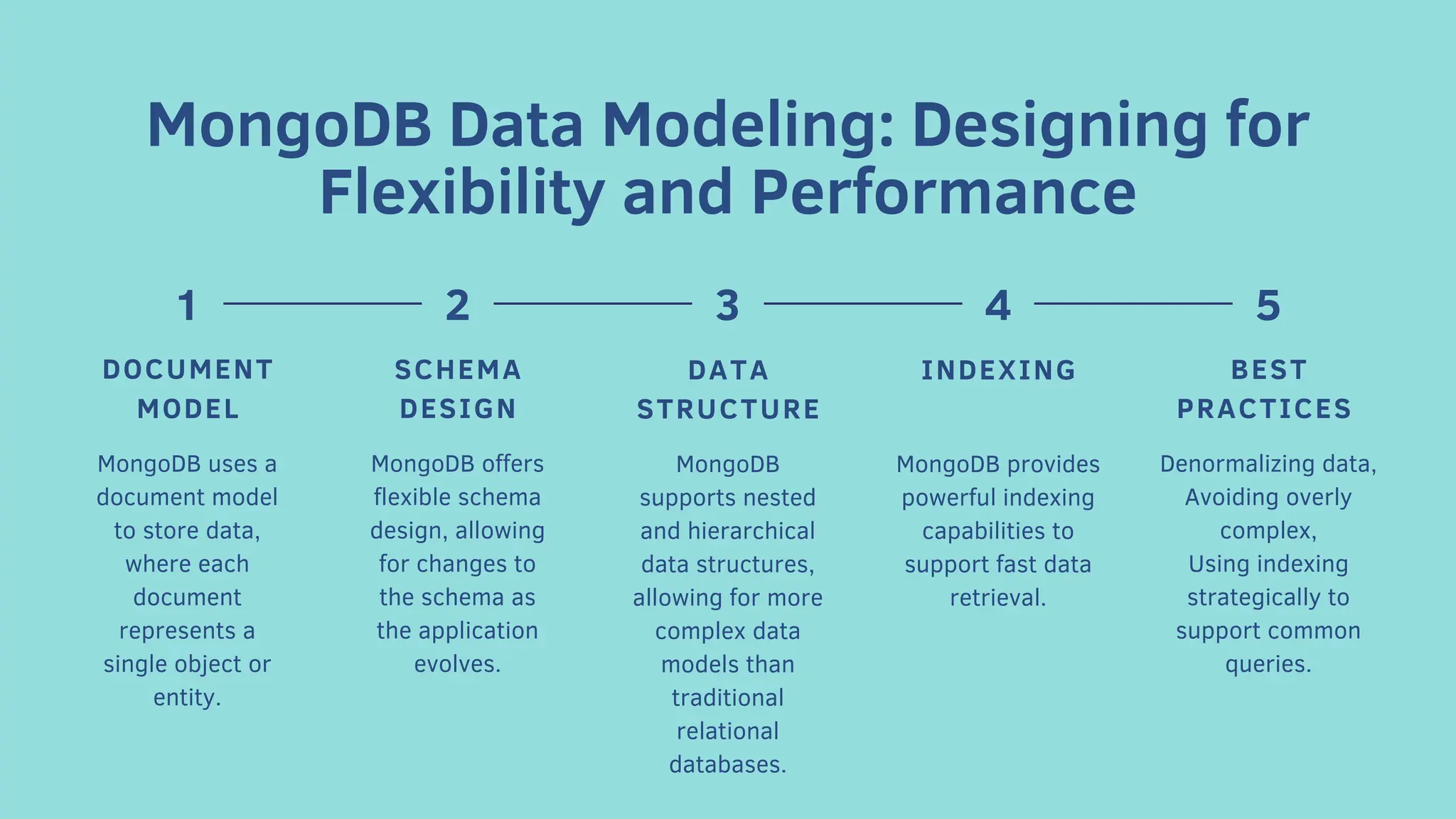 MongoDB Data Modeling: Designing for Flexibility and Performance

1

DOCUMENT MODEL

MongoDB uses a document model to store data, where each document represents a single object or entity.

2

SCHEMA DESIGN

MongoDB offers flexible schema design, allowing for changes to the schema as the application evolves.

3

DATA STRUCTURE

MongoDB supports nested and hierarchical data structures, allowing for more complex data models than traditional relational databases.

4

INDEXING

MongoDB provides powerful indexing capabilities to support fast data retrieval.

5

BEST PRACTICES

Denormalizing data,
Avoiding overly complex,
Using indexing strategically to support common queries.